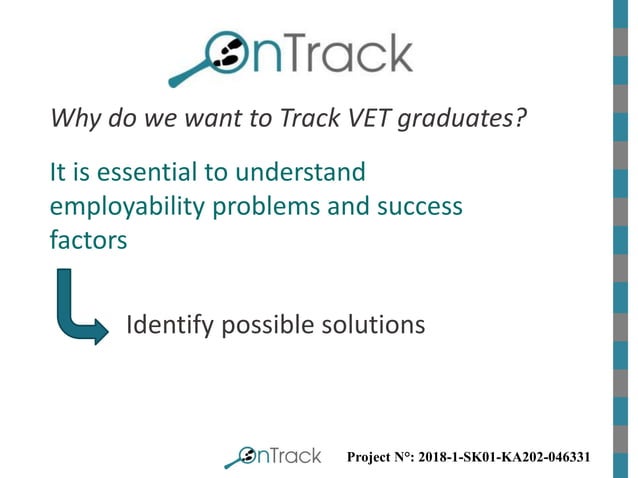 OnTrack

Why do we want to Track VET graduates?

It is essential to understand employability problems and success factors

Identify possible solutions

OnTrack

Project N°: 2018-1-SK01-KA202-046331